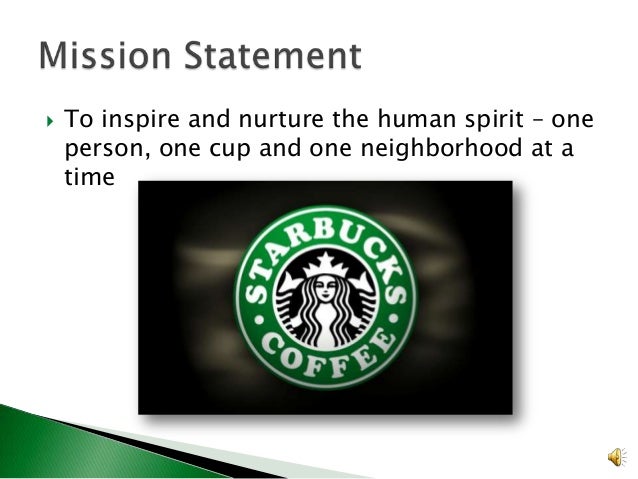 Mission Statement

To inspire and nurture the human spirit – one person, one cup and one neighborhood at a time

STARBUCKS COFFEE